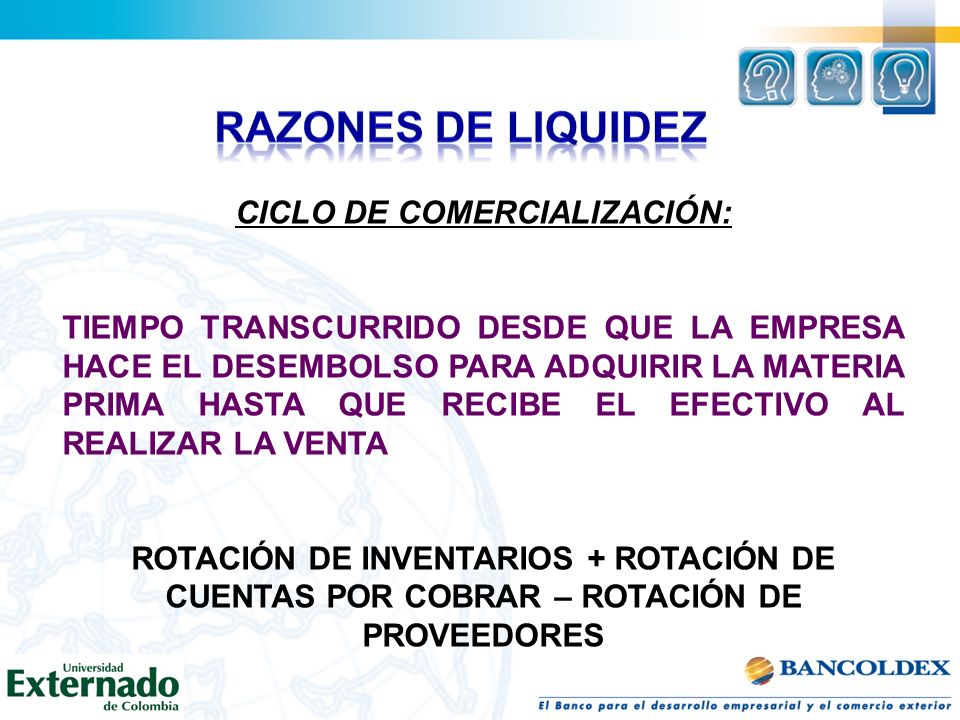 RAZONES DE LIQUIDEZ

CICLO DE COMERCIALIZACIÓN:

TIEMPO TRANSCURRIDO DESDE QUE LA EMPRESA HACE EL DESEMBOLSO PARA ADQUIRIR LA MATERIA PRIMA HASTA QUE RECIBE EL EFECTIVO AL REALIZAR LA VENTA

ROTACIÓN DE INVENTARIOS + ROTACIÓN DE CUENTAS POR COBRAR – ROTACIÓN DE PROVEEDORES

Universidad Externado de Colombia

BANCOLDEX
El Banco para el desarrollo empresarial y el comercio exterior